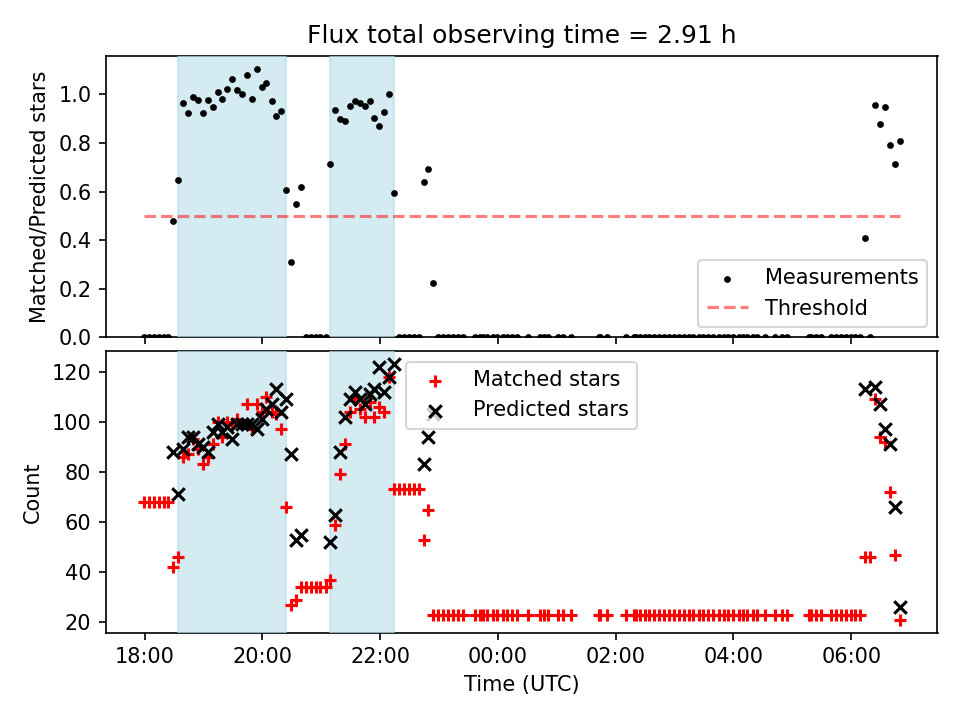 Flux total observing time = 2.91 h

Matched/Predicted stars

1.0
0.8
0.6
0.4
0.2
0.0

Measurements
Threshold

Count

120
100
80
60
40
20

Matched stars
Predicted stars

18:00
20:00
22:00
00:00
02:00
04:00
06:00

Time (UTC)